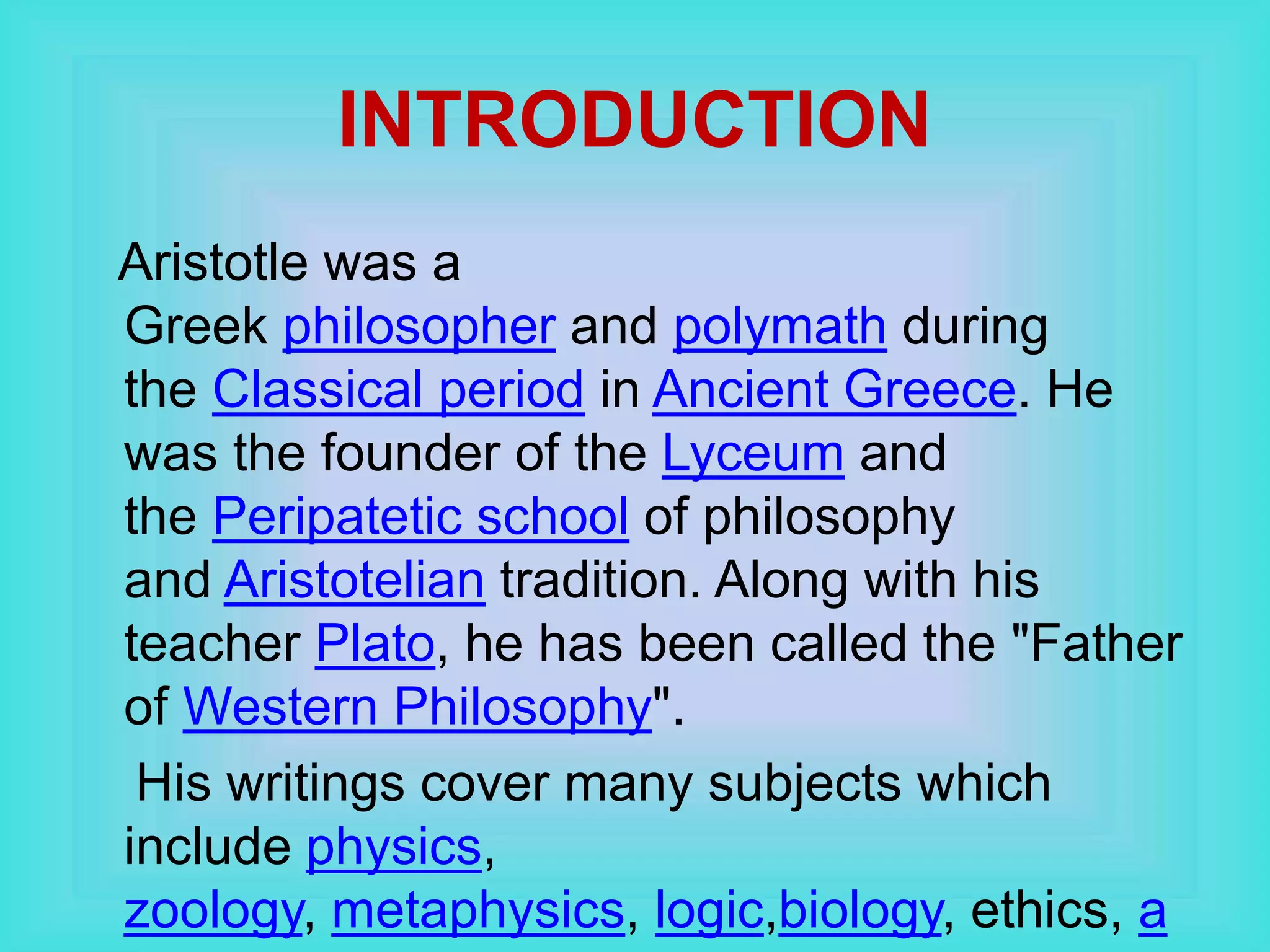 INTRODUCTION

Aristotle was a Greek philosopher and polymath during the Classical period in Ancient Greece. He was the founder of the Lyceum and the Peripatetic school of philosophy and Aristotelian tradition. Along with his teacher Plato, he has been called the "Father of Western Philosophy".

His writings cover many subjects which include physics, zoology, metaphysics, logic,biology, ethics, a